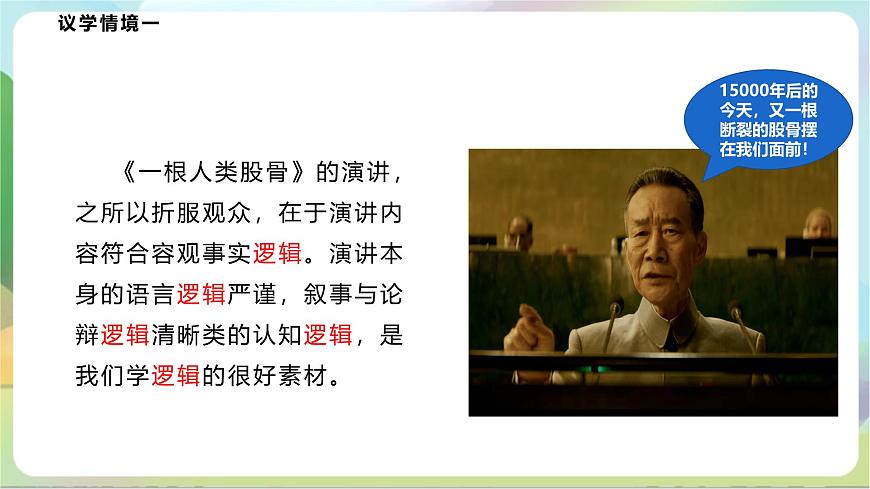 议学情境一

《一根人类股骨》的演讲，之所以折服观众，在于演讲内容符合容观事实逻辑。演讲本身的语言逻辑严谨，叙事与论辩逻辑清晰类的认知逻辑，是我们学逻辑的很好素材。

15000年后的今天，又一根断裂的股骨摆在我们面前！